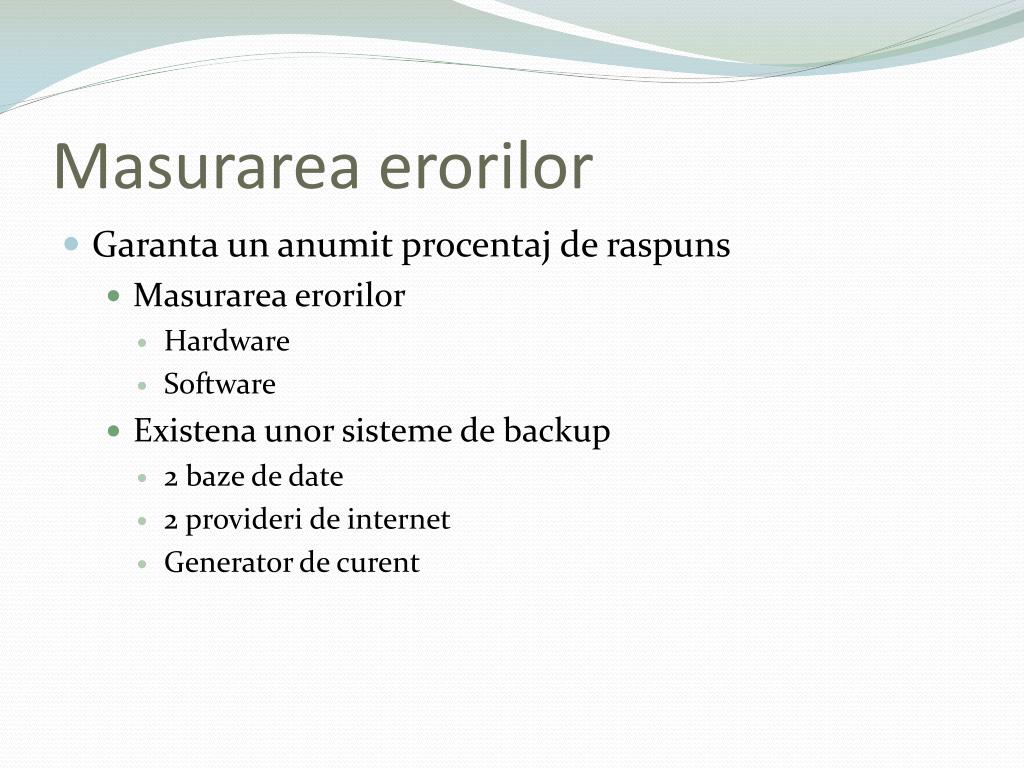 Masurarea erorilor

Garanta un anumit procentaj de raspuns

Masurarea erorilor

Hardware

Software

Existena unor sisteme de backup

2 baze de date

2 provideri de internet

Generator de curent